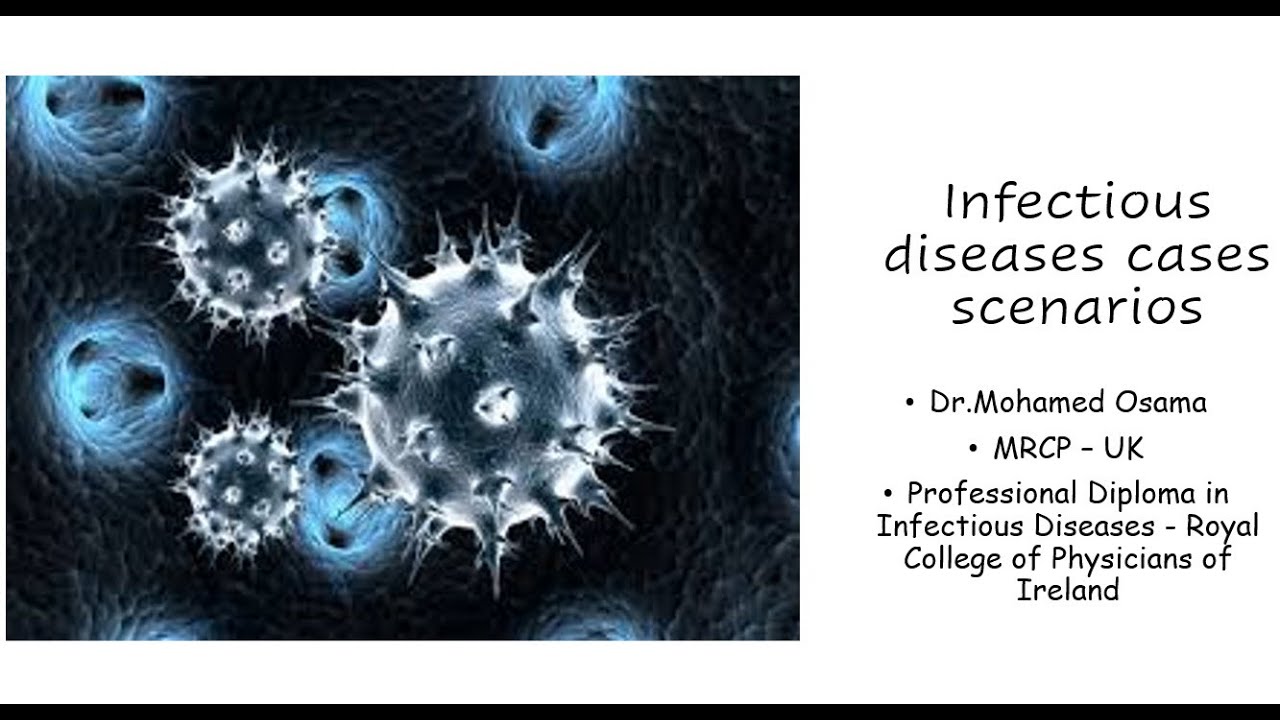 Infectious diseases cases scenarios

• Dr.Mohamed Osama

• MRCP – UK

• Professional Diploma in Infectious Diseases - Royal College of Physicians of Ireland